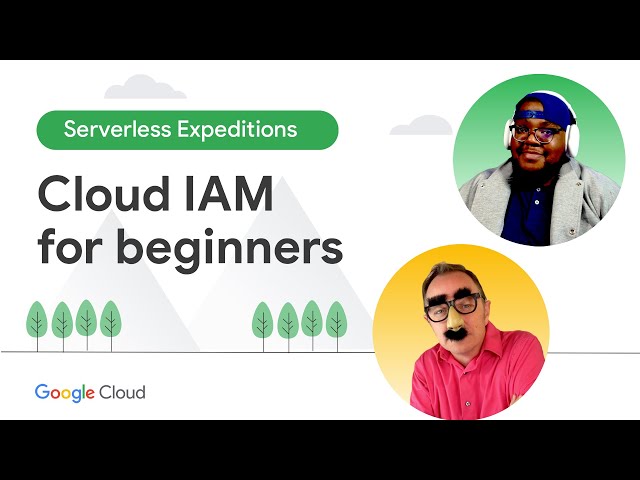 Serverless Expeditions

Cloud IAM for beginners

Google Cloud